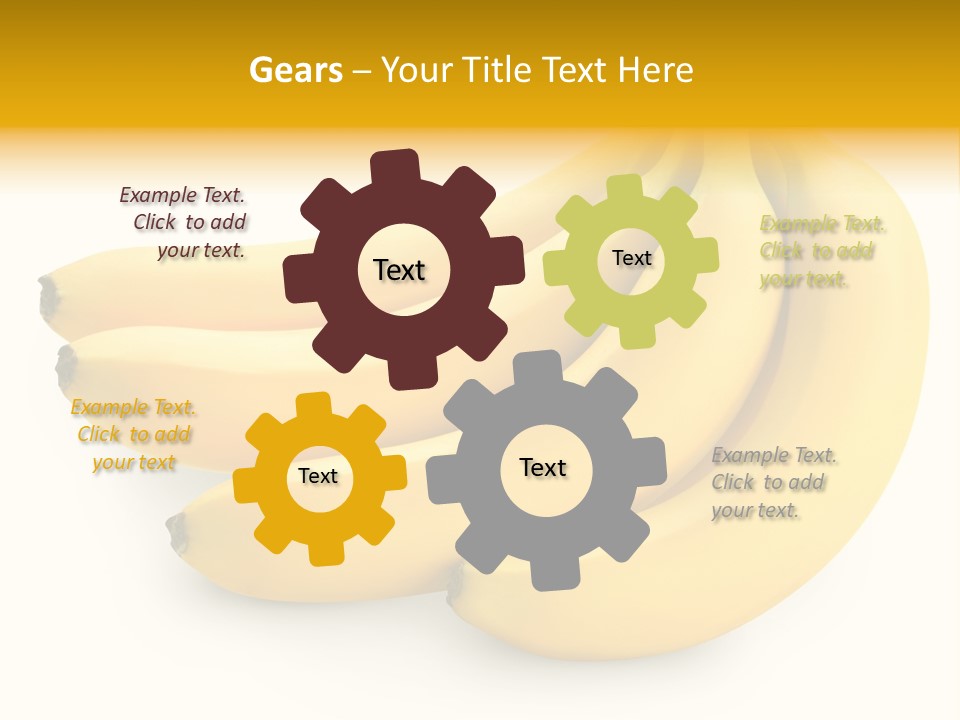 Gears – Your Title Text Here

Example Text. Click to add your text.

Text

Text

Example Text. Click to add your text.

Example Text. Click to add your text

Text

Text

Example Text. Click to add your text.